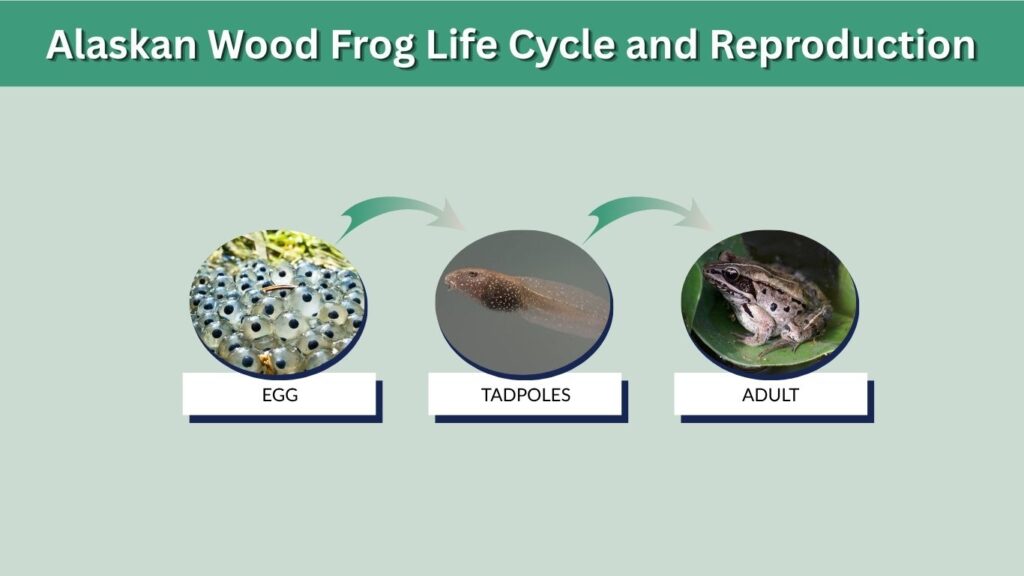 Alaskan Wood Frog Life Cycle and Reproduction

EGG

TADPOLES

ADULT